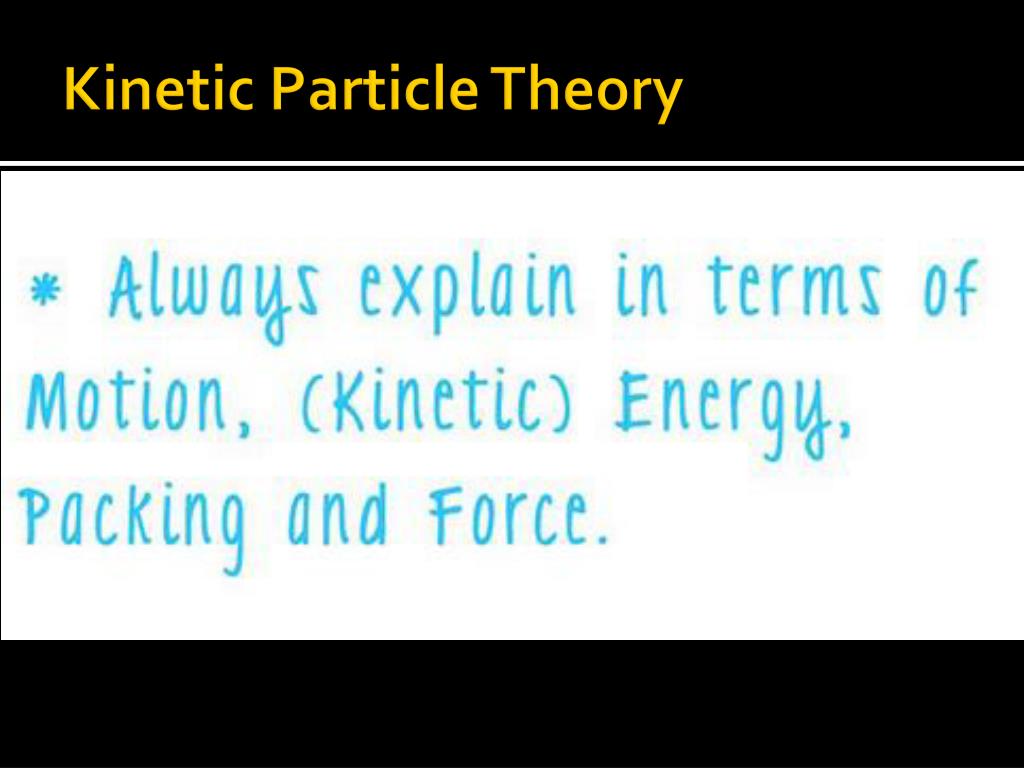 Kinetic Particle Theory

* Always explain in terms of Motion, (Kinetic) Energy, Packing and Force.